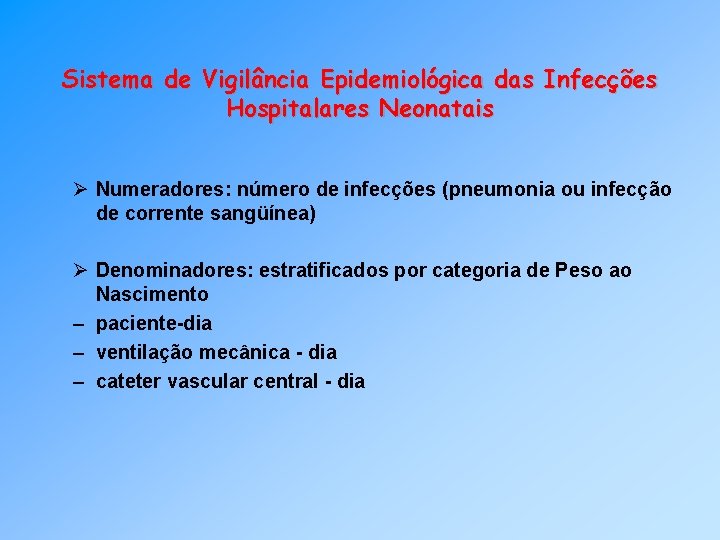 Sistema de Vigilância Epidemiológica das Infecções Hospitalares Neonatais

➢ Numeradores: número de infecções (pneumonia ou infecção de corrente sangüínea)

➢ Denominadores: estratificados por categoria de Peso ao Nascimento
– paciente-dia
– ventilação mecânica - dia
– cateter vascular central - dia